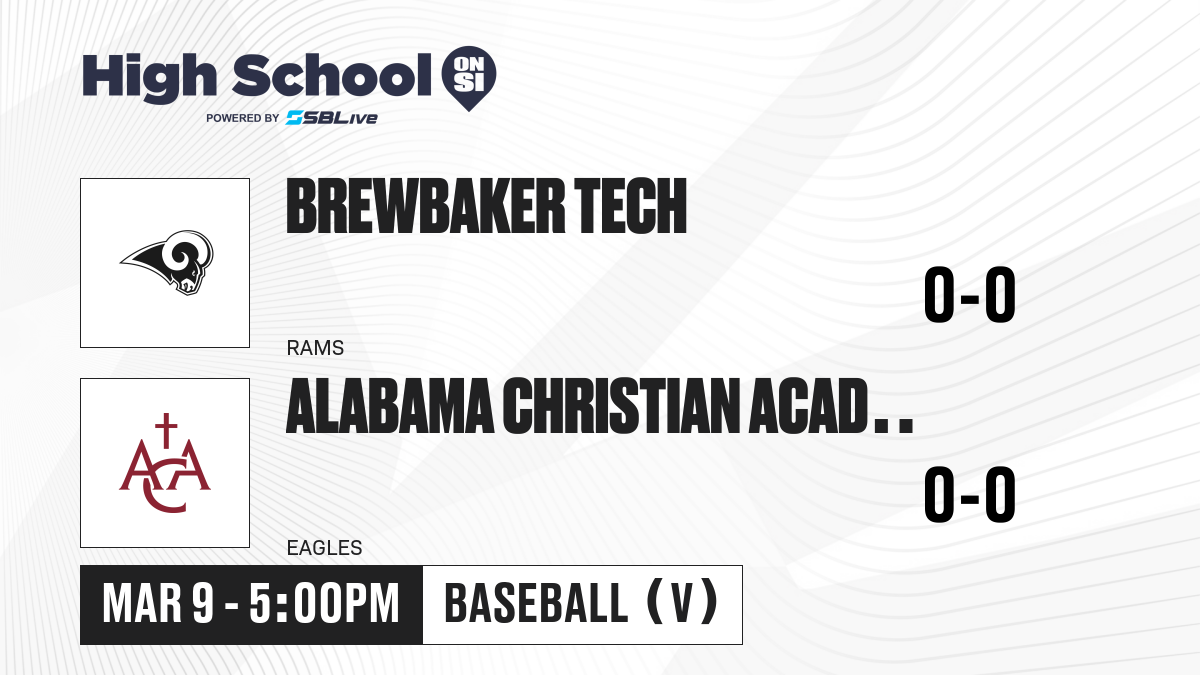 High School ON SI
POWERED BY SBLive

BREWBAKER TECH
0-0
RAMS

ACA
ALABAMA CHRISTIAN ACAD..
0-0
EAGLES

MAR 9 - 5:00PM
BASEBALL (V)